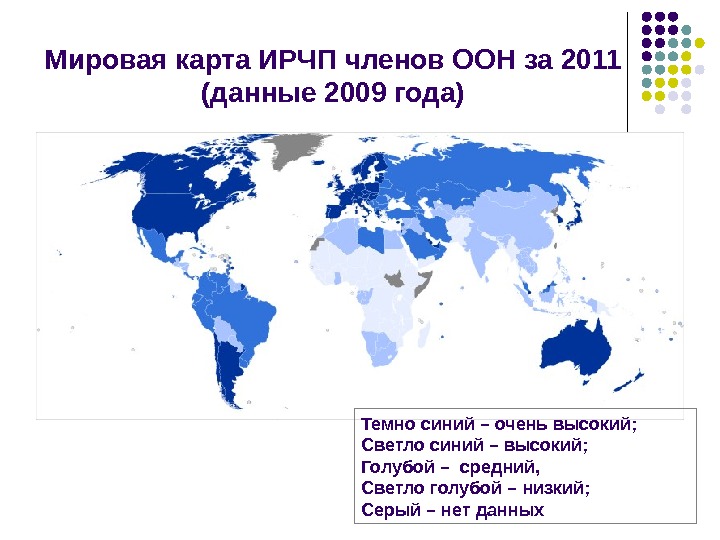 Мировая карта ИРЧП членов ООН за 2011 (данные 2009 года)

Темно синий – очень высокий;
Светло синий – высокий;
Голубой – средний,
Светло голубой – низкий;
Серый – нет данных